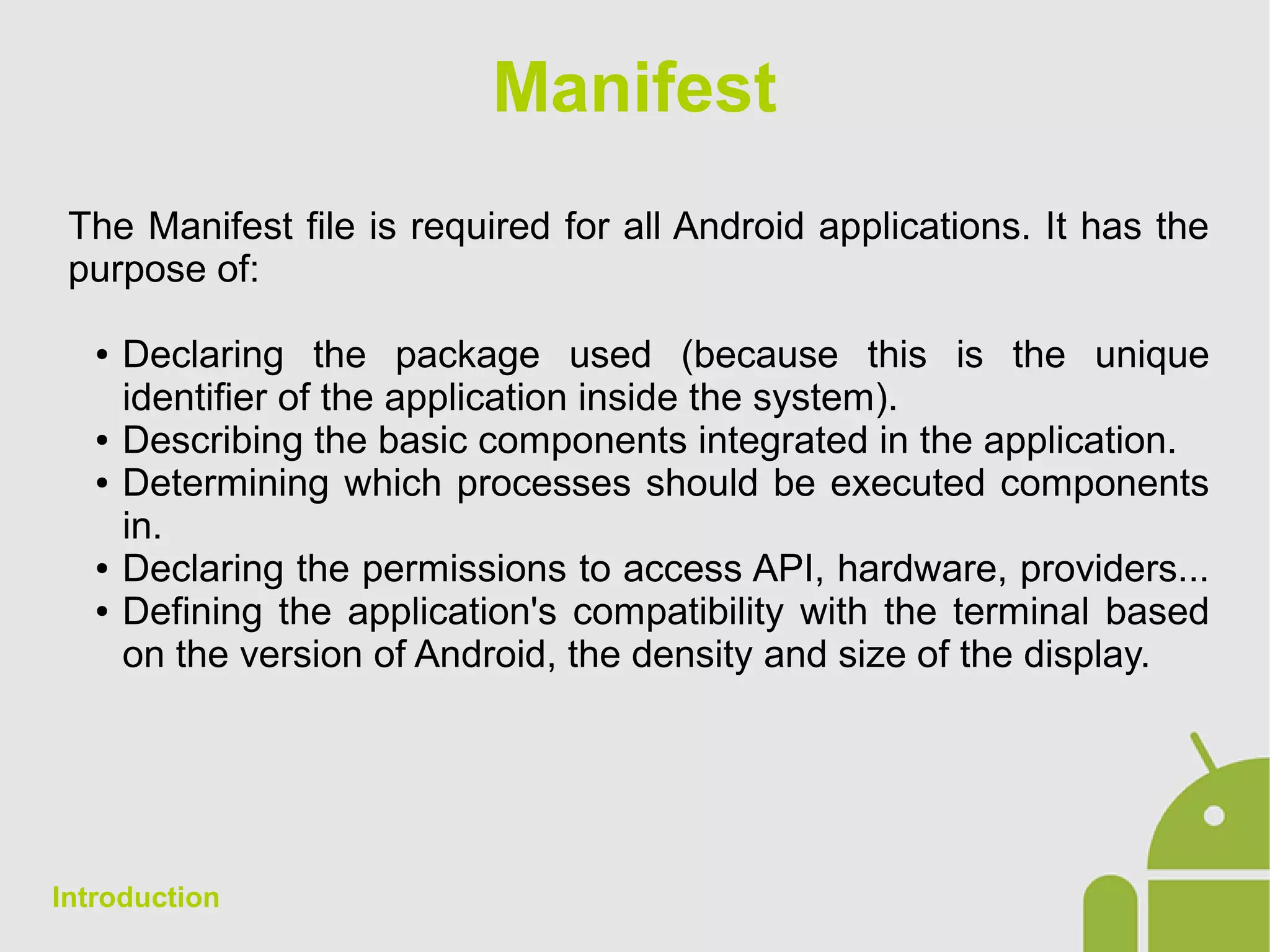 Manifest

The Manifest file is required for all Android applications. It has the purpose of:

• Declaring the package used (because this is the unique identifier of the application inside the system).
• Describing the basic components integrated in the application.
• Determining which processes should be executed components in.
• Declaring the permissions to access API, hardware, providers...
• Defining the application's compatibility with the terminal based on the version of Android, the density and size of the display.

Introduction